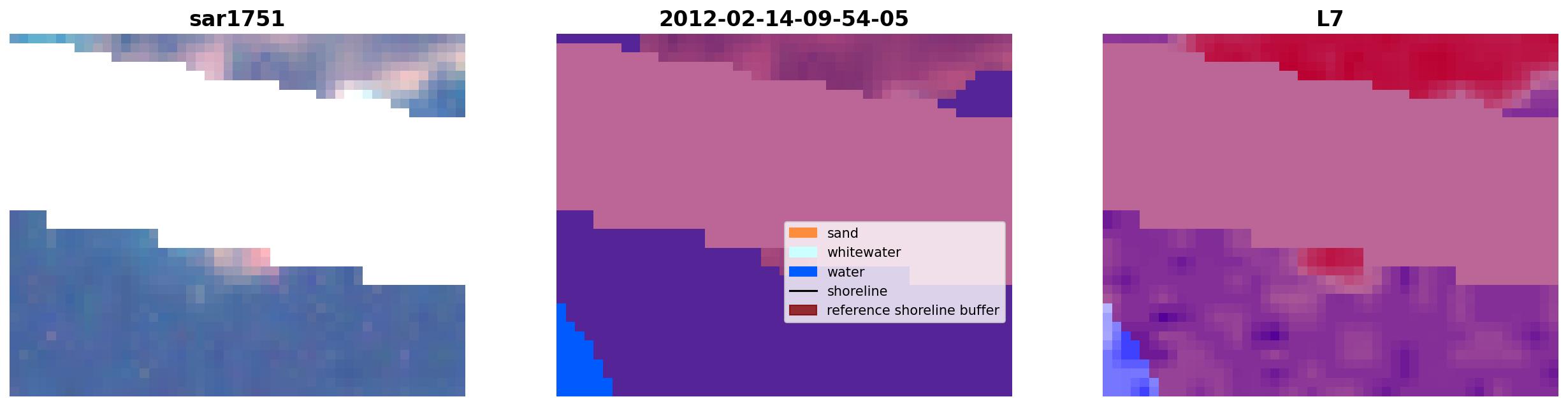 sar1751

2012-02-14-09-54-05

sand
whitewater
water
shoreline
reference shoreline buffer

L7